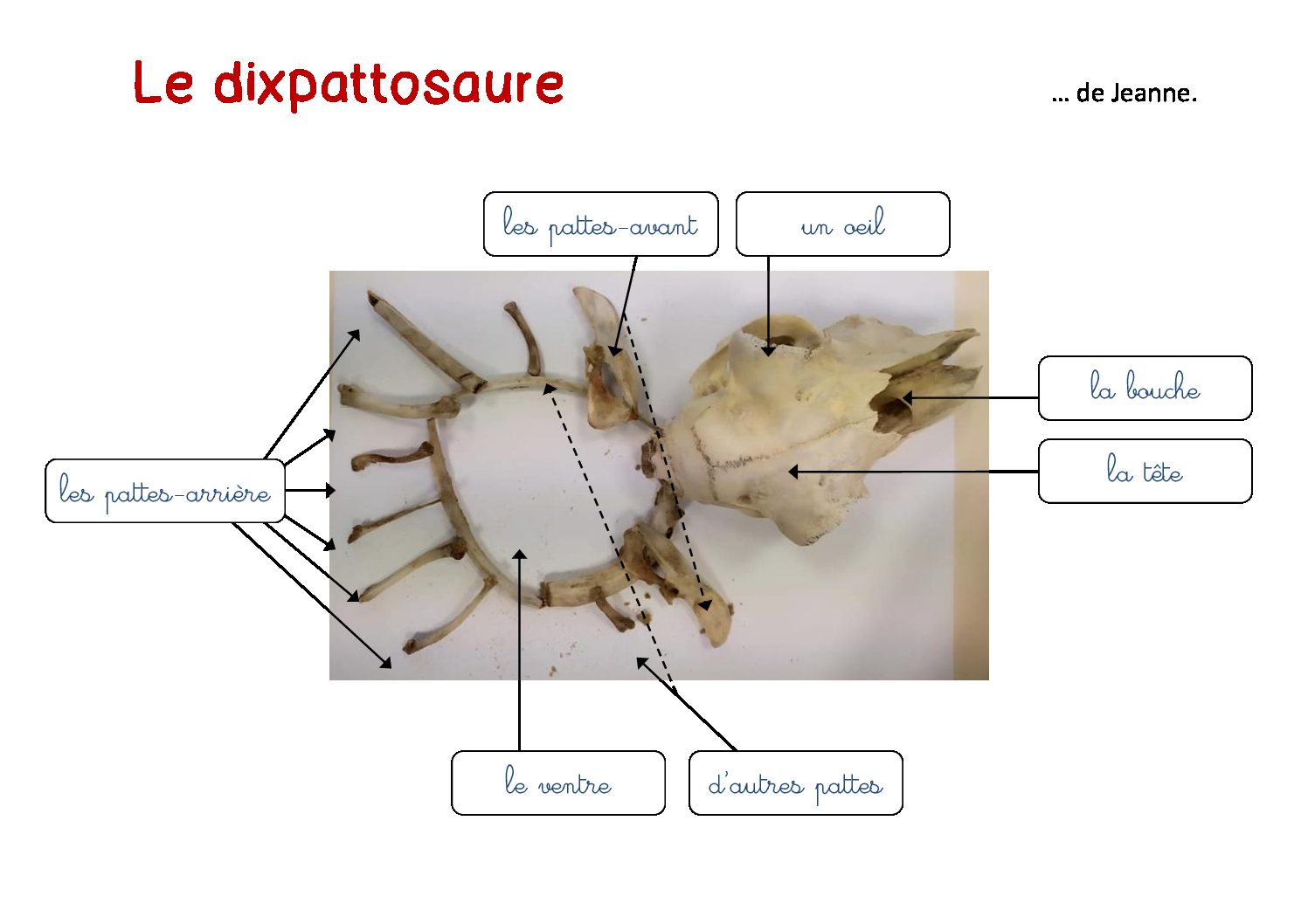 Le dixpattosaure

… de Jeanne.

les pattes-avant

un oeil

la bouche

la tête

les pattes-arrière

le ventre

d'autres pattes